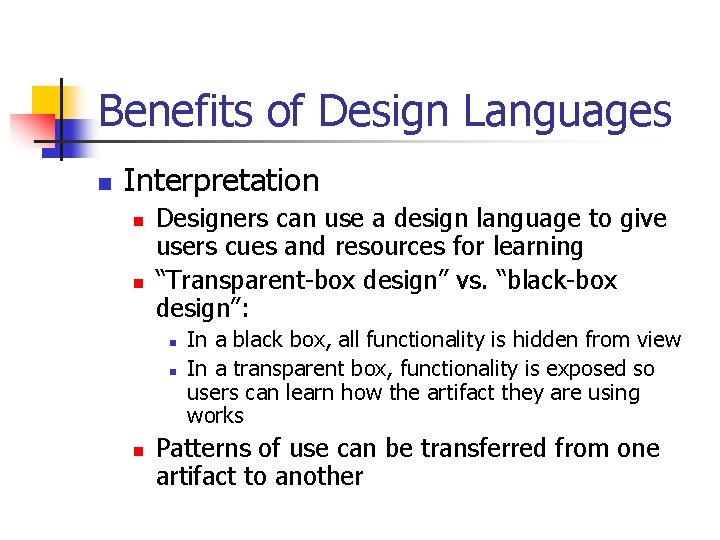 Benefits of Design Languages

- Interpretation
  - Designers can use a design language to give users cues and resources for learning
  - “Transparent-box design” vs. “black-box design”:
    - In a black box, all functionality is hidden from view
    - In a transparent box, functionality is exposed so users can learn how the artifact they are using works
  - Patterns of use can be transferred from one artifact to another